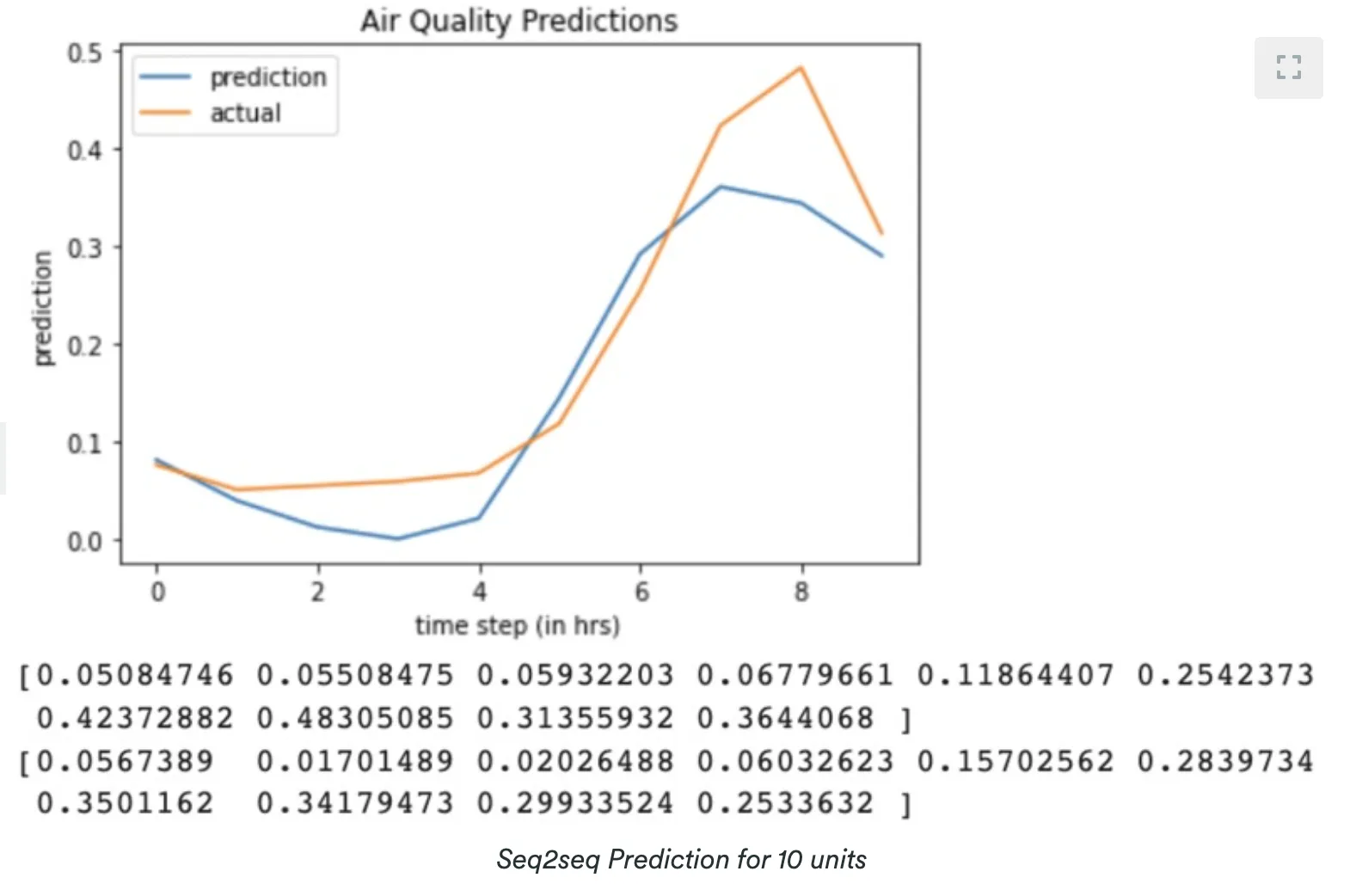 Air Quality Predictions

prediction
actual

0.5
0.4
0.3
0.2
0.1
0.0

prediction

0
2
4
6
8

time step (in hrs)

[0.05084746 0.05508475 0.05932203 0.06779661 0.11864407 0.2542373
 0.42372882 0.48305085 0.31355932 0.3644068 ]
[0.0567389 0.01701489 0.02026488 0.06032623 0.15702562 0.2839734
 0.3501162 0.34179473 0.29933524 0.2533632 ]

Seq2seq Prediction for 10 units